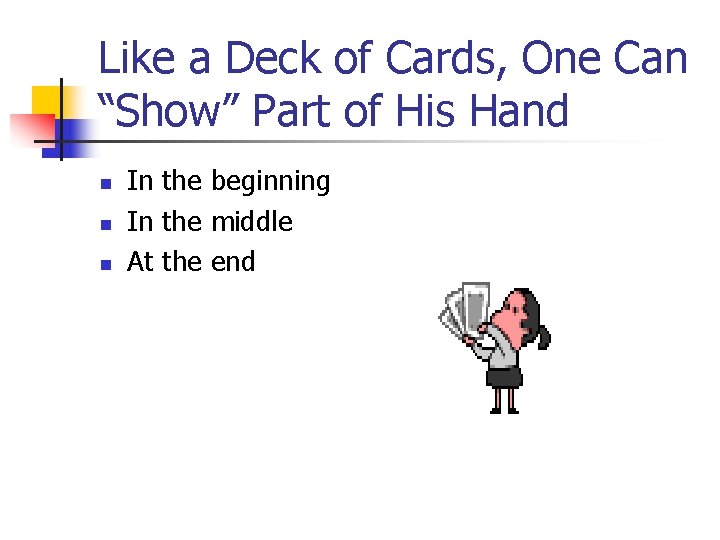 Like a Deck of Cards, One Can “Show” Part of His Hand

- In the beginning
- In the middle
- At the end